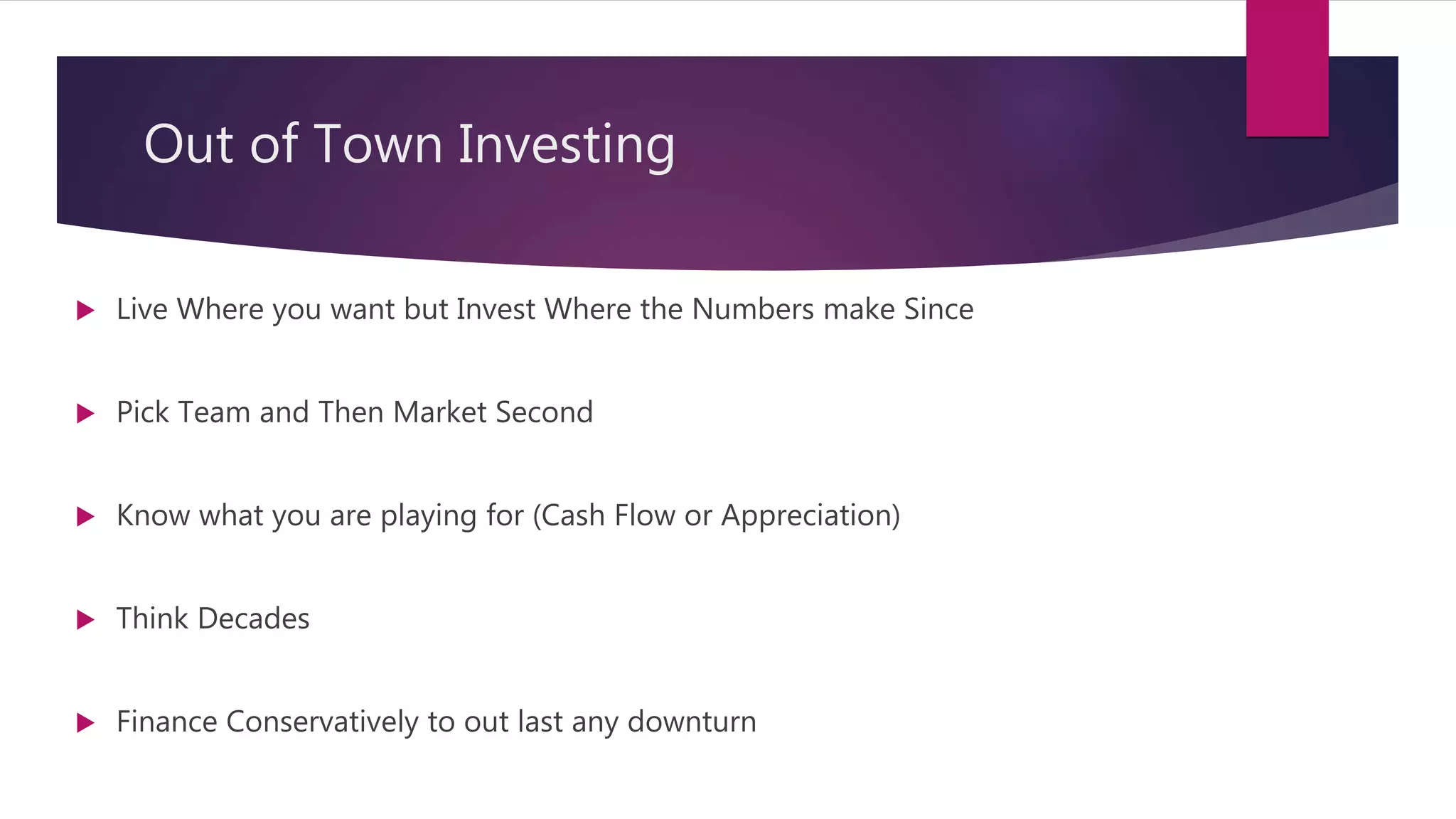 Out of Town Investing

Live Where you want but Invest Where the Numbers make Since

Pick Team and Then Market Second

Know what you are playing for (Cash Flow or Appreciation)

Think Decades

Finance Conservatively to out last any downturn